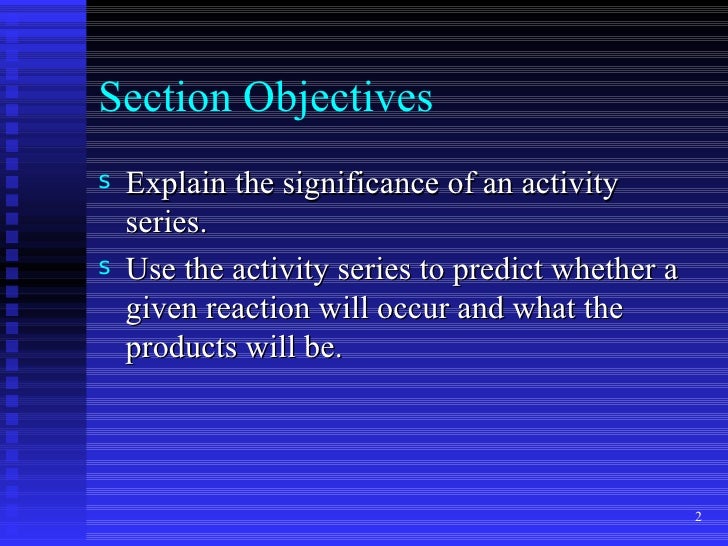 Section Objectives

s Explain the significance of an activity series.

s Use the activity series to predict whether a given reaction will occur and what the products will be.

2